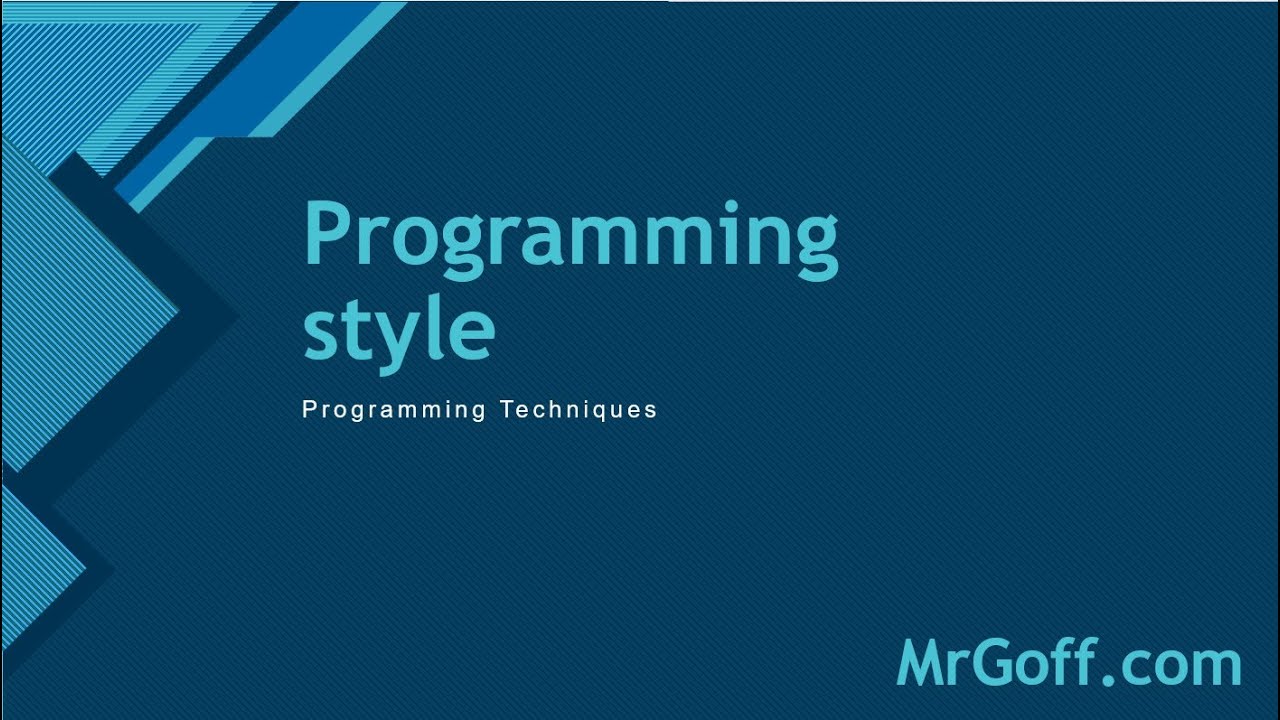 Programming style

Programming Techniques

MrGoff.com